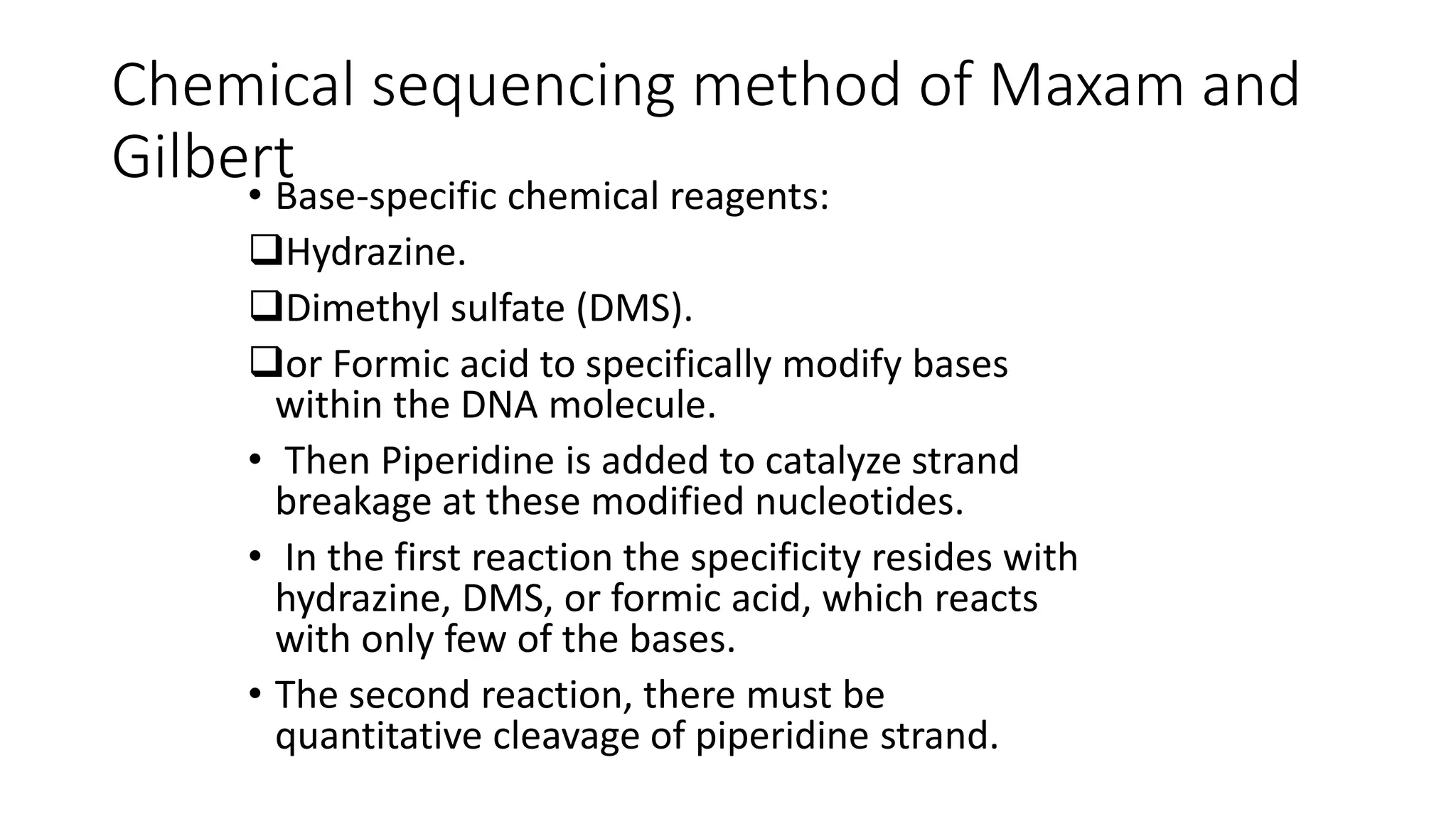 Chemical sequencing method of Maxam and Gilbert

• Base-specific chemical reagents:

❑Hydrazine.

❑Dimethyl sulfate (DMS).

❑or Formic acid to specifically modify bases within the DNA molecule.

• Then Piperidine is added to catalyze strand breakage at these modified nucleotides.

• In the first reaction the specificity resides with hydrazine, DMS, or formic acid, which reacts with only few of the bases.

• The second reaction, there must be quantitative cleavage of piperidine strand.